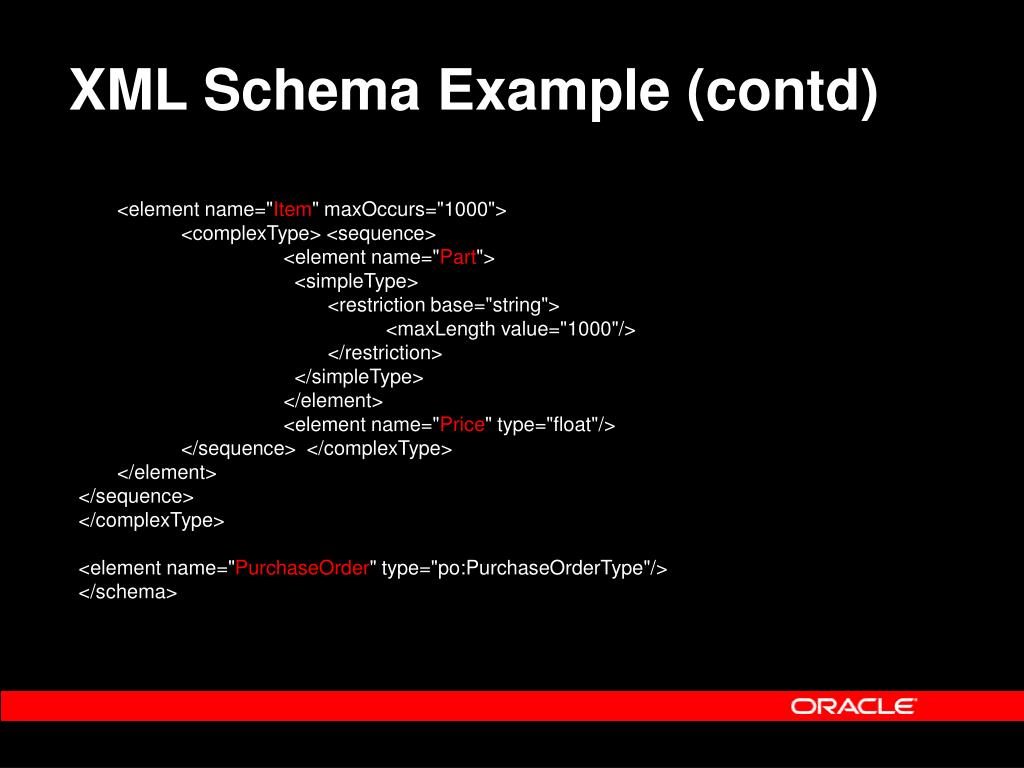 XML Schema Example (contd)

<element name="Item" maxOccurs="1000">
<complexType> <sequence>
<element name="Part">
<simpleType>
<restriction base="string">
<maxLength value="1000"/>
</restriction>
</simpleType>
</element>
<element name="Price" type="float"/>
</sequence> </complexType>
</element>
</sequence>
</complexType>

<element name="PurchaseOrder" type="po:PurchaseOrderType"/>
</schema>

ORACLE